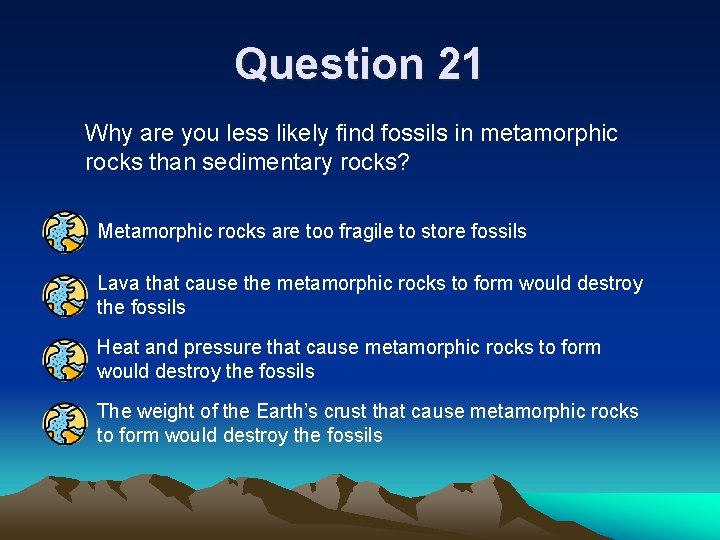 Question 21

Why are you less likely find fossils in metamorphic rocks than sedimentary rocks?

Metamorphic rocks are too fragile to store fossils

Lava that cause the metamorphic rocks to form would destroy the fossils

Heat and pressure that cause metamorphic rocks to form would destroy the fossils

The weight of the Earth's crust that cause metamorphic rocks to form would destroy the fossils